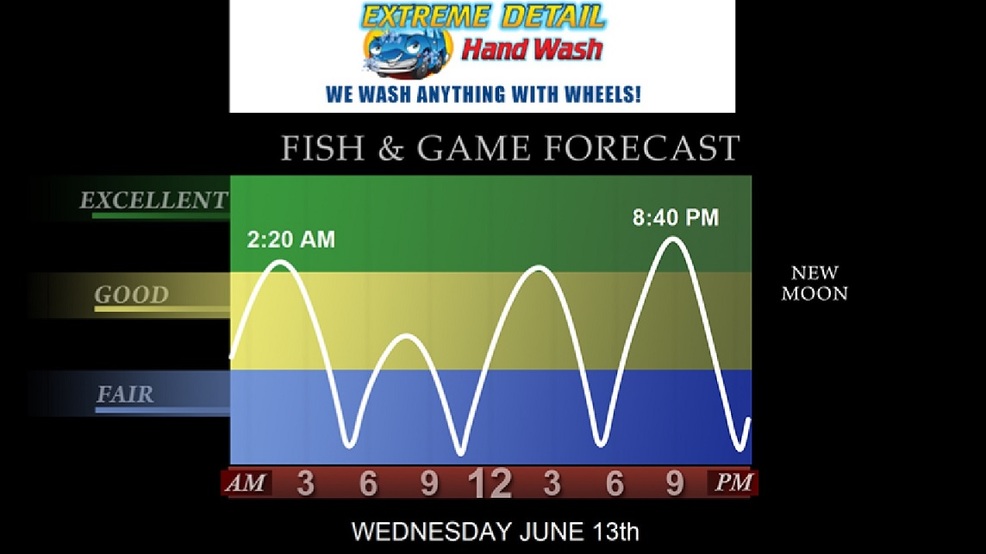 EXTREME DETAIL
Hand Wash
WE WASH ANYTHING WITH WHEELS!

FISH & GAME FORECAST

EXCELLENT
GOOD
FAIR

2:20 AM
8:40 PM

NEW MOON

AM 3 6 9 12 3 6 9 PM

WEDNESDAY JUNE 13th